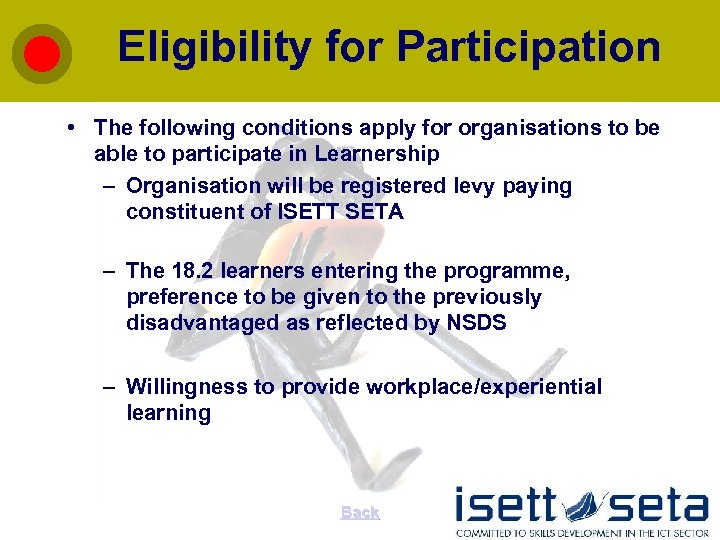 Eligibility for Participation

• The following conditions apply for organisations to be able to participate in Learnership

– Organisation will be registered levy paying constituent of ISETT SETA

– The 18.2 learners entering the programme, preference to be given to the previously disadvantaged as reflected by NSDS

– Willingness to provide workplace/experiential learning

Back

isett seta
COMMITTED TO SKILLS DEVELOPMENT IN THE ICT SECTOR